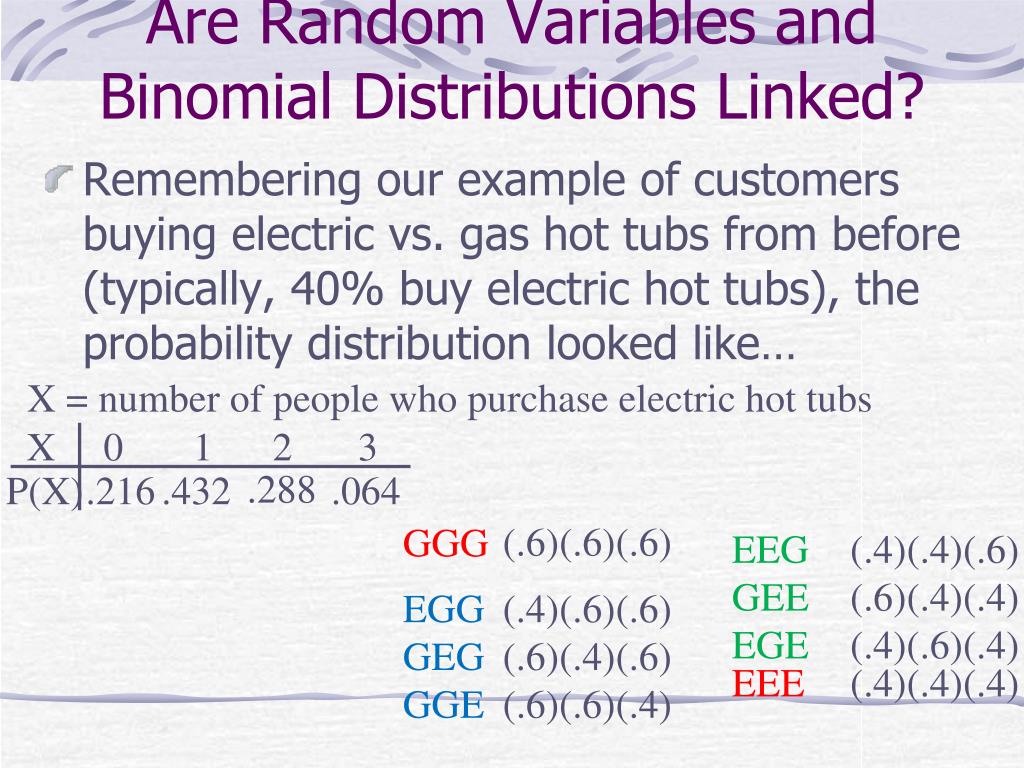 Are Random Variables and Binomial Distributions Linked?

Remembering our example of customers buying electric vs. gas hot tubs from before (typically, 40% buy electric hot tubs), the probability distribution looked like…

X = number of people who purchase electric hot tubs

| X | 0 | 1 | 2 | 3 |
|---|---|---|---|---|
| P(X) | .216 | .432 | .288 | .064 |

GGG (.6)(.6)(.6)

EGG (.4)(.6)(.6)

GEG (.6)(.4)(.6)

GGE (.6)(.6)(.4)

EEG (.4)(.4)(.6)

GEE (.6)(.4)(.4)

EGE (.4)(.6)(.4)

EEE (.4)(.4)(.4)